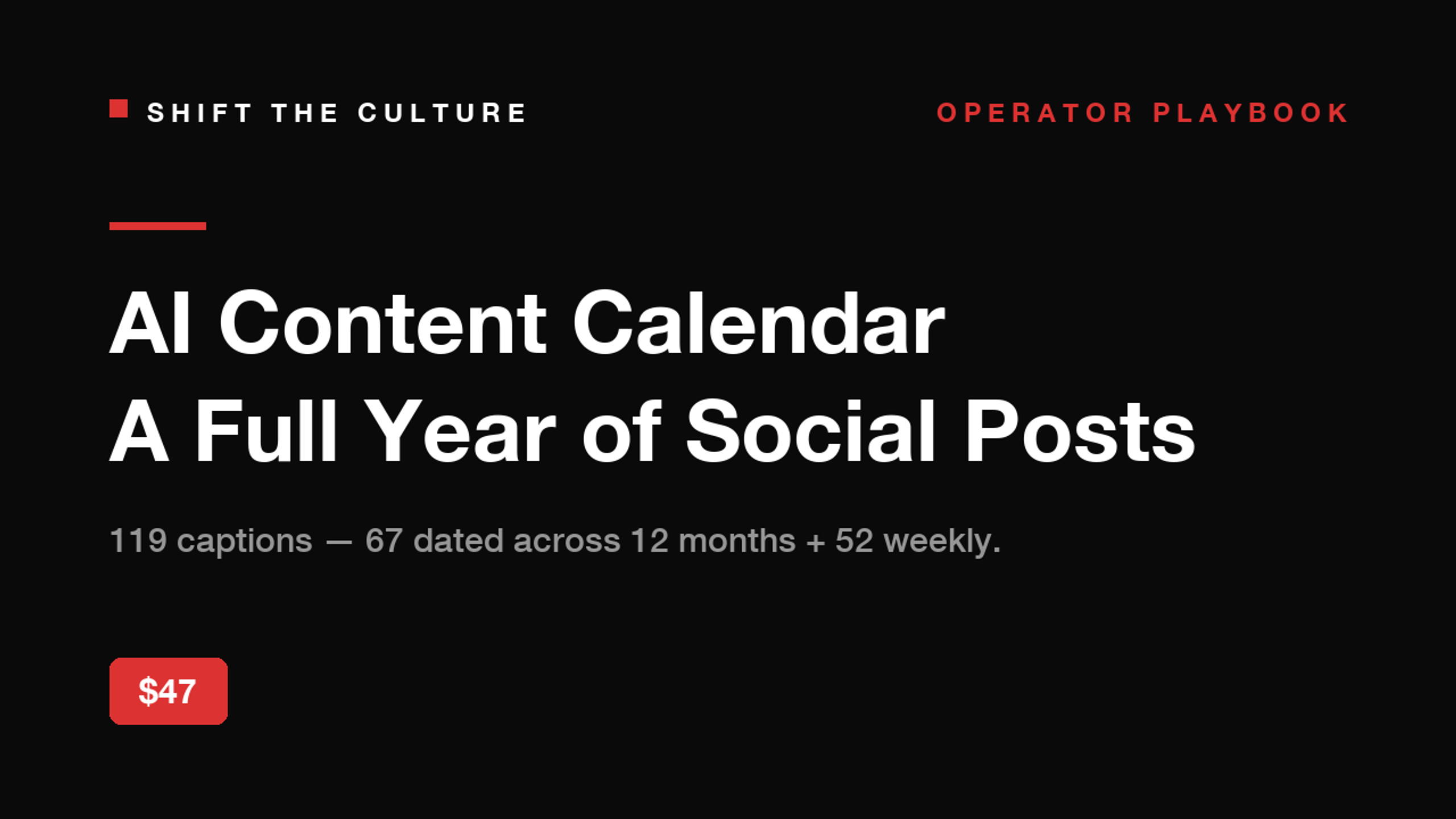 SHIFT THE CULTURE

OPERATOR PLAYBOOK

AI Content Calendar
A Full Year of Social Posts

119 captions — 67 dated across 12 months + 52 weekly.

$47